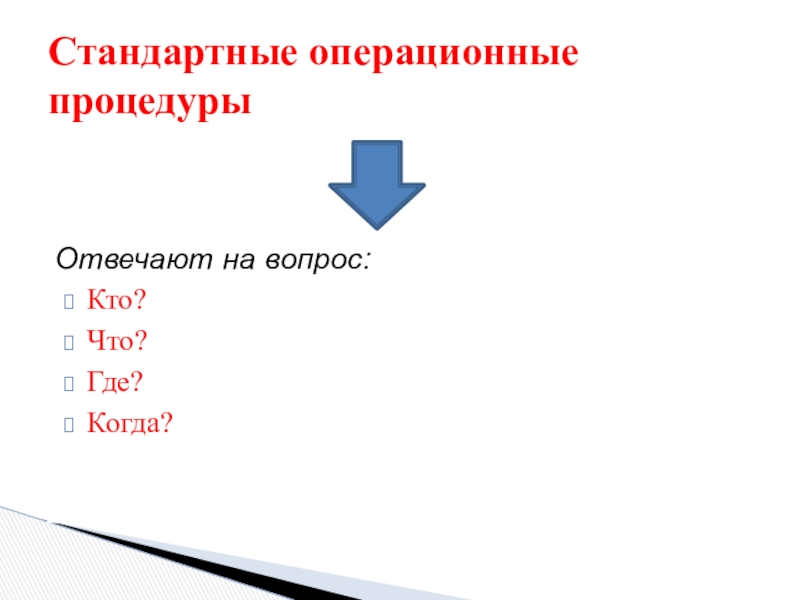 Стандартные операционные процедуры

Отвечают на вопрос:

Кто?

Что?

Где?

Когда?